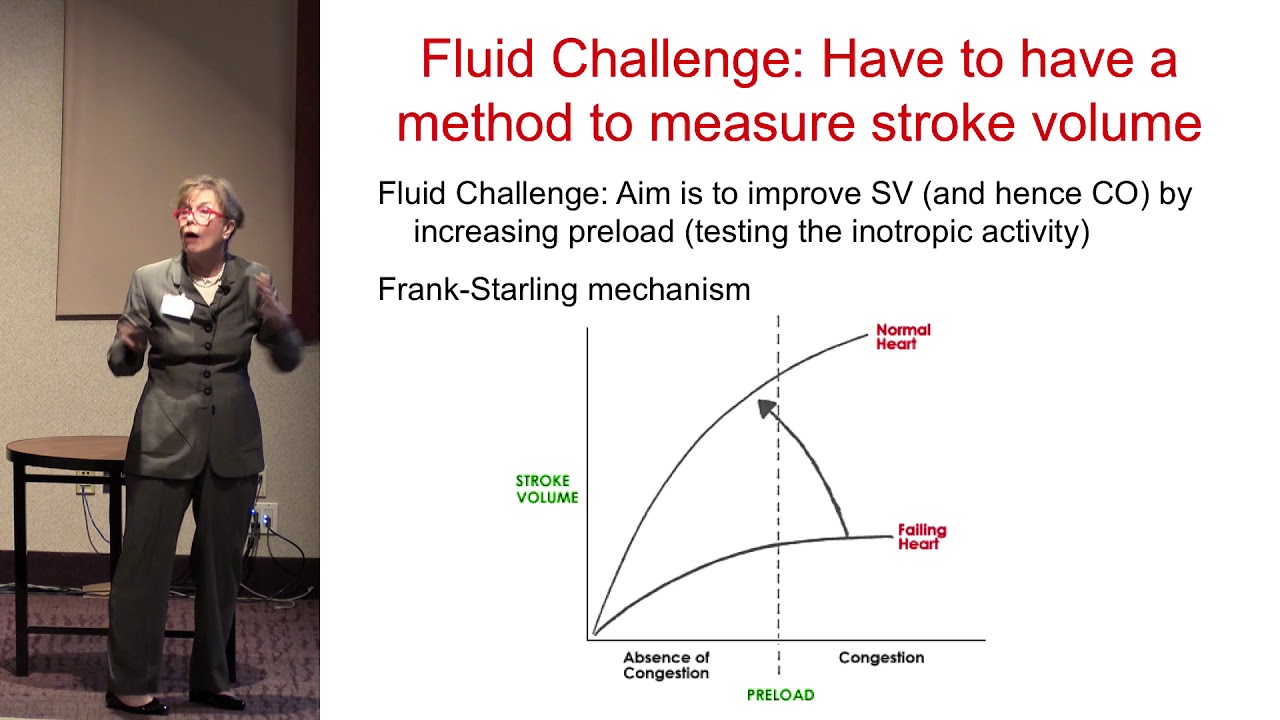 Fluid Challenge: Have to have a method to measure stroke volume

Fluid Challenge: Aim is to improve SV (and hence CO) by increasing preload (testing the inotropic activity)

Frank-Starling mechanism

Normal Heart

STROKE VOLUME

Failing Heart

Absence of Congestion

Congestion

PRELOAD